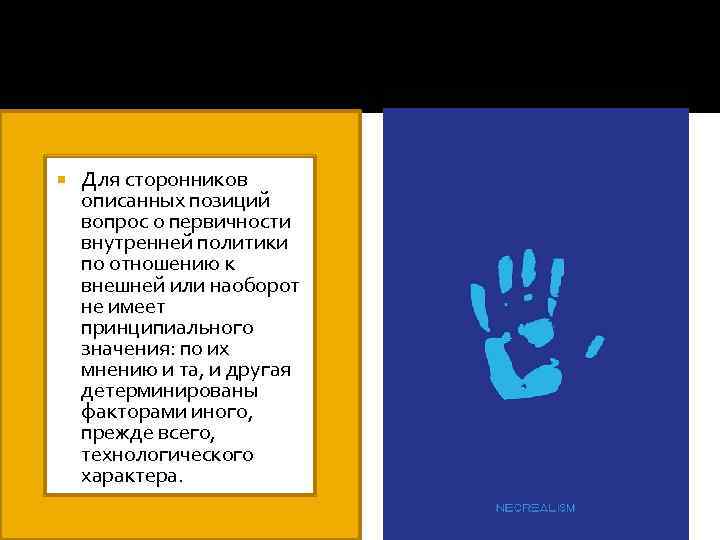 Для сторонников описанных позиций вопрос о первичности внутренней политики по отношению к внешней или наоборот не имеет принципиального значения: по их мнению и та, и другая детерминированы факторами иного, прежде всего, технологического характера.

NEOREALISM